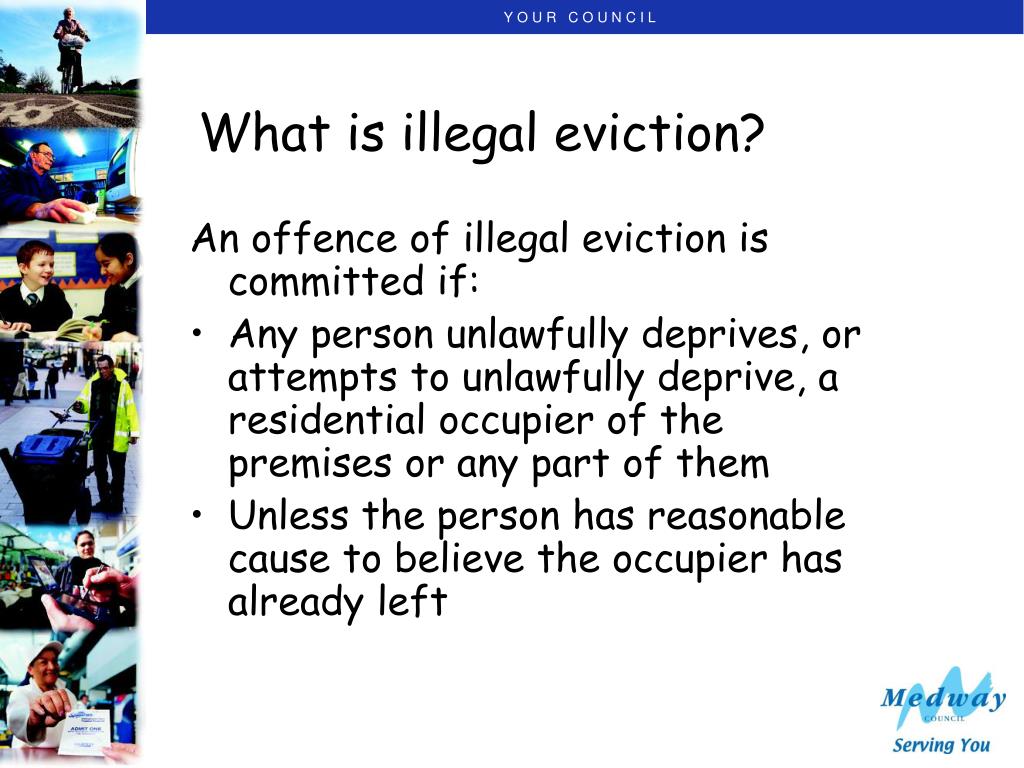 YOUR COUNCIL

What is illegal eviction?

An offence of illegal eviction is committed if:

• Any person unlawfully deprives, or attempts to unlawfully deprive, a residential occupier of the premises or any part of them
• Unless the person has reasonable cause to believe the occupier has already left

ADMIT ONE

Medway COUNCIL
Serving You